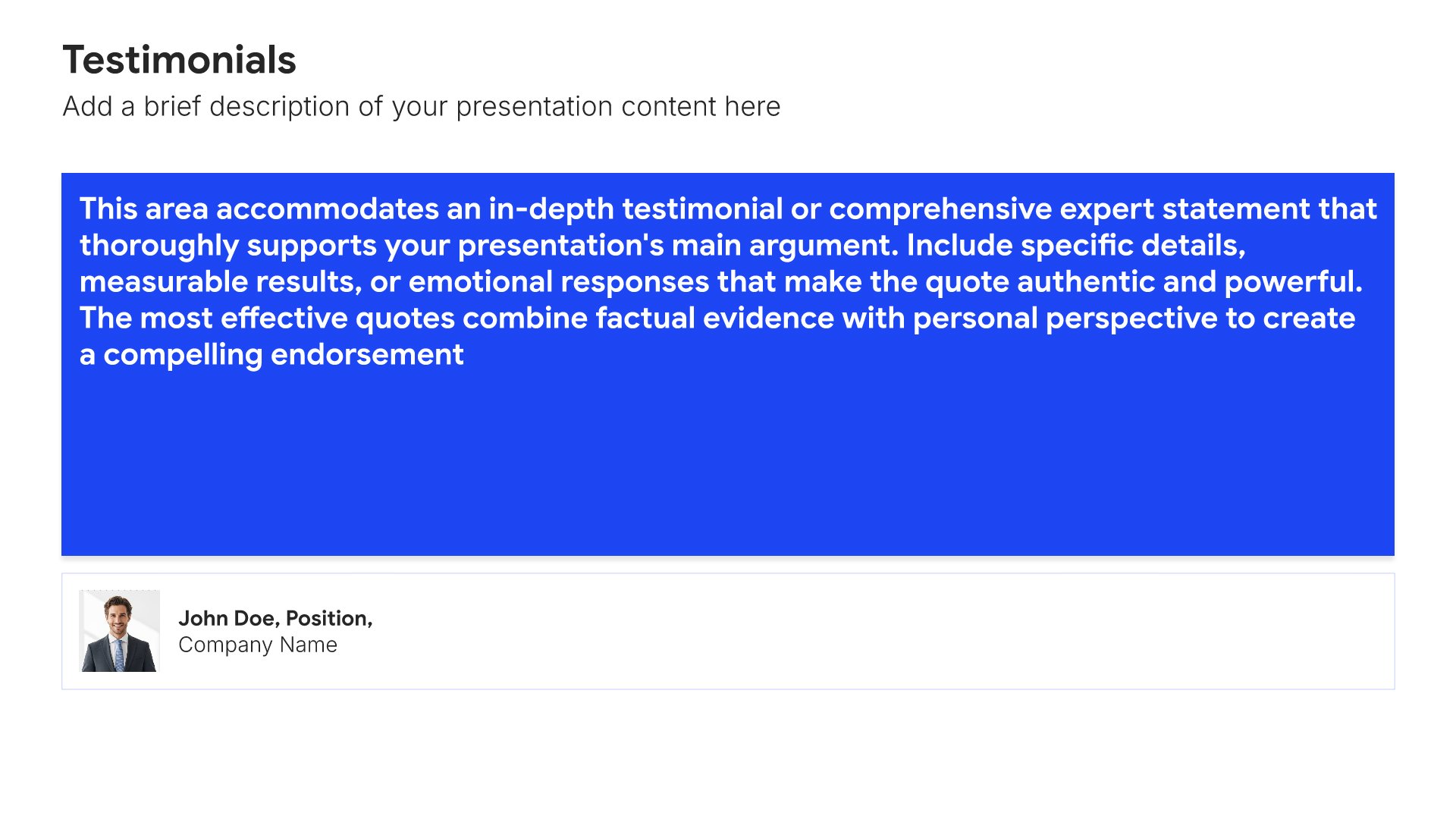 Testimonials

Add a brief description of your presentation content here

This area accommodates an in-depth testimonial or comprehensive expert statement that thoroughly supports your presentation's main argument. Include specific details, measurable results, or emotional responses that make the quote authentic and powerful. The most effective quotes combine factual evidence with personal perspective to create a compelling endorsement

John Doe, Position,
Company Name